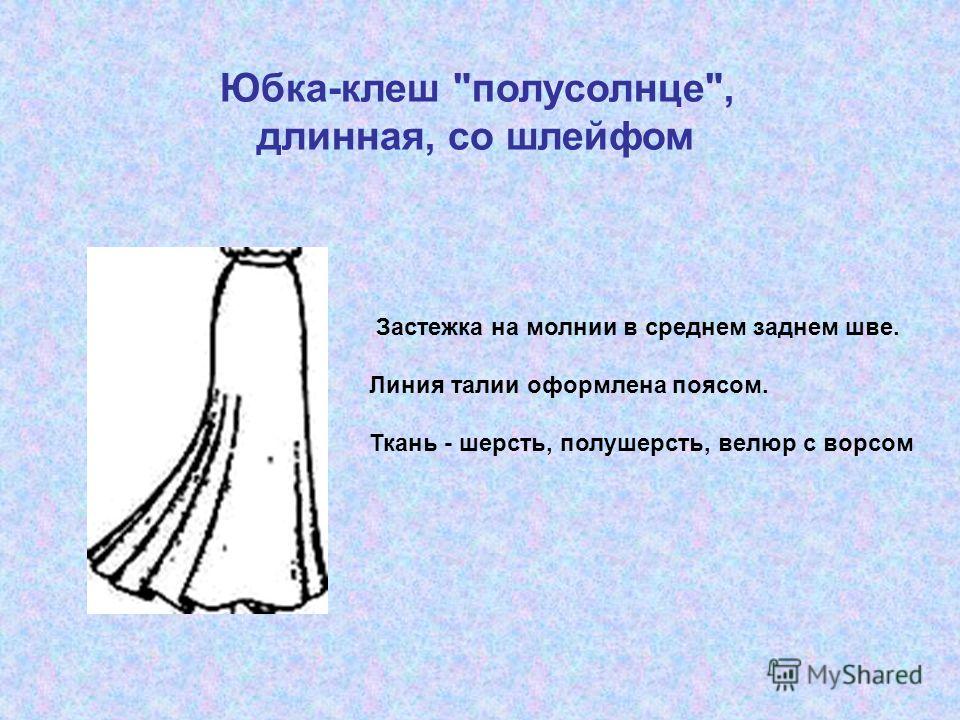 Юбка-клеш "полусолнце", длинная, со шлейфом

Застежка на молнии в среднем заднем шве.

Линия талии оформлена поясом.

Ткань - шерсть, полушерсть, велюр с ворсом

MyShared